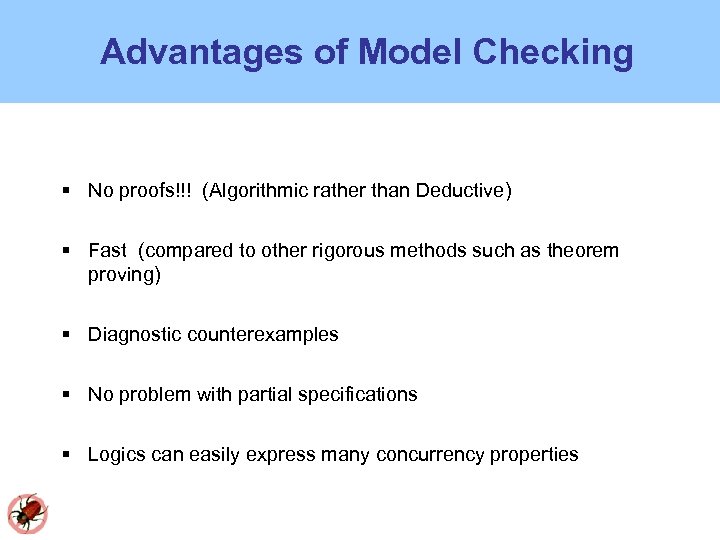 Advantages of Model Checking

▪ No proofs!!! (Algorithmic rather than Deductive)

▪ Fast (compared to other rigorous methods such as theorem proving)

▪ Diagnostic counterexamples

▪ No problem with partial specifications

▪ Logics can easily express many concurrency properties